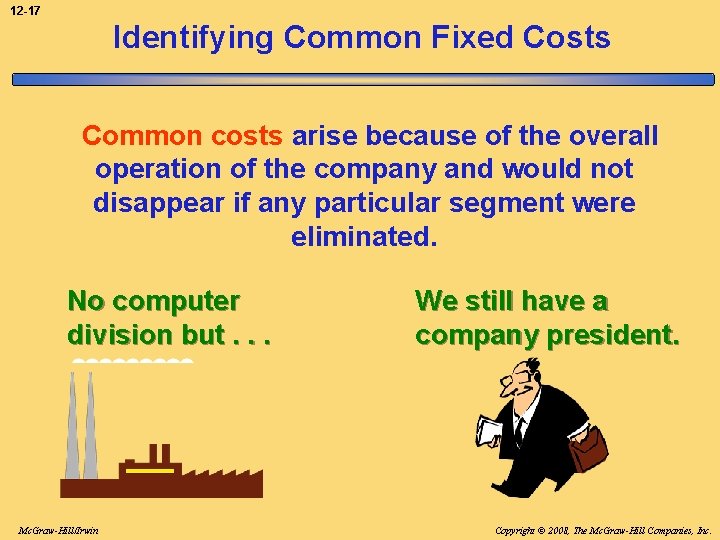 12-17

Identifying Common Fixed Costs

Common costs arise because of the overall operation of the company and would not disappear if any particular segment were eliminated.

No computer division but . . .

We still have a company president.

McGraw-Hill/Irwin

Copyright © 2008, The McGraw-Hill Companies, Inc.